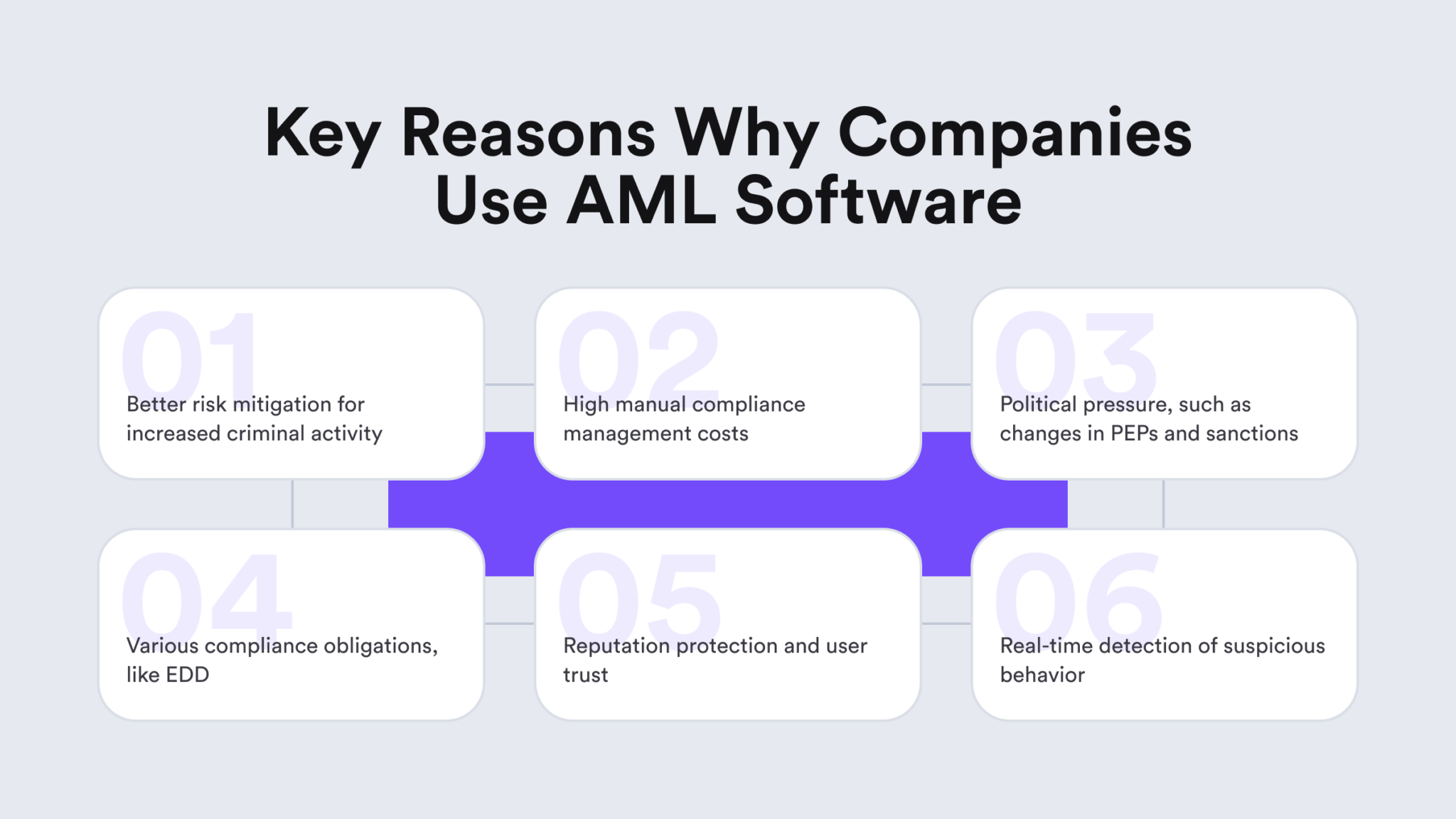 Key Reasons Why Companies Use AML Software

01
Better risk mitigation for increased criminal activity

02
High manual compliance management costs

03
Political pressure, such as changes in PEPs and sanctions

04
Various compliance obligations, like EDD

05
Reputation protection and user trust

06
Real-time detection of suspicious behavior